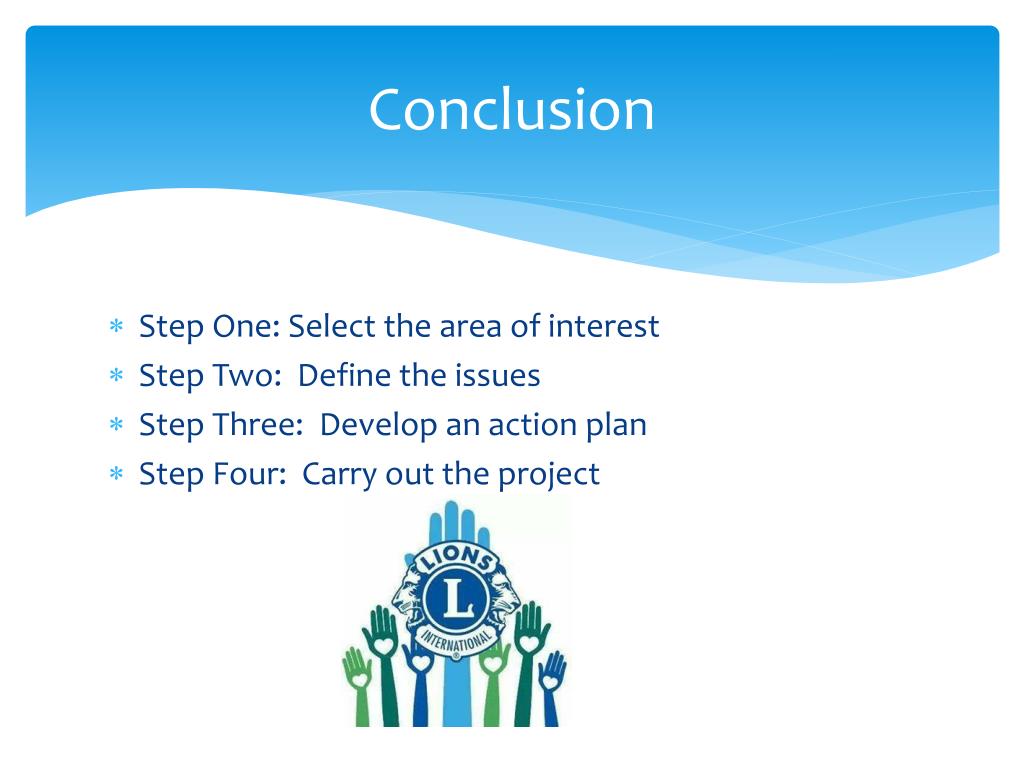 Conclusion

* Step One: Select the area of interest
* Step Two: Define the issues
* Step Three: Develop an action plan
* Step Four: Carry out the project

LIONS
L
INTERNATIONAL